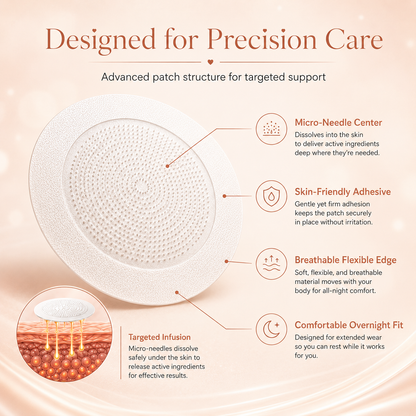 Designed for Precision Care

Advanced patch structure for targeted support

Micro-Needle Center
Dissolves into the skin to deliver active ingredients deep where they're needed.

Skin-Friendly Adhesive
Gentle yet firm adhesion keeps the patch securely in place without irritation.

Breathable Flexible Edge
Soft, flexible, and breathable material moves with your body for all-night comfort.

Comfortable Overnight Fit
Designed for extended wear so you can rest while it works for you.

Targeted Infusion
Micro-needles dissolve safely under the skin to release active ingredients for effective results.